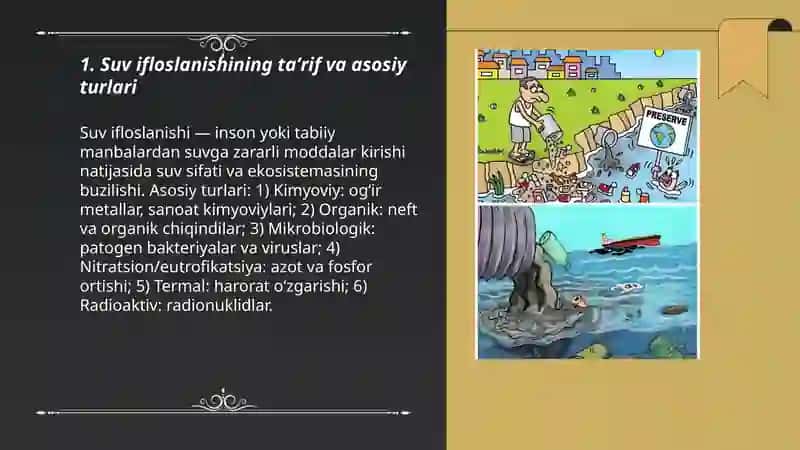 1. Suv ifloslanishining ta’rif va asosiy turlari

Suv ifloslanishi — inson yoki tabiiy manbalardan suvga zararli moddalar kirishi natijasida suv sifati va ekosistemasining buzilishi. Asosiy turlari: 1) Kimyoviy: og‘ir metallar, sanoat kimyoviylari; 2) Organik: neft va organik chiqindilar; 3) Mikrobiologik: patogen bakteriyalar va viruslar; 4) Nitratsion/eutrofikatsiya: azot va fosfor ortishi; 5) Termal: harorat o‘zgarishi; 6) Radioaktiv: radionuklidlar.

PRESERVE